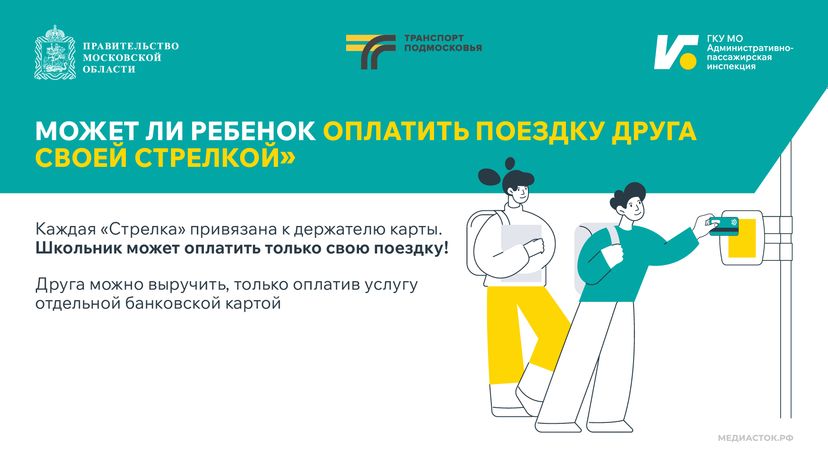 ПРАВИТЕЛЬСТВО МОСКОВСКОЙ ОБЛАСТИ

ТРАНСПОРТ ПОДМОСКОВЬЯ

ГКУ МО Административно-пассажирская инспекция

МОЖЕТ ЛИ РЕБЕНОК ОПЛАТИТЬ ПОЕЗДКУ ДРУГА СВОЕЙ СТРЕЛКОЙ»

Каждая «Стрелка» привязана к держателю карты. Школьник может оплатить только свою поездку!

Друга можно выручить, только оплатив услугу отдельной банковской картой

МЕДИАСТОК.РФ